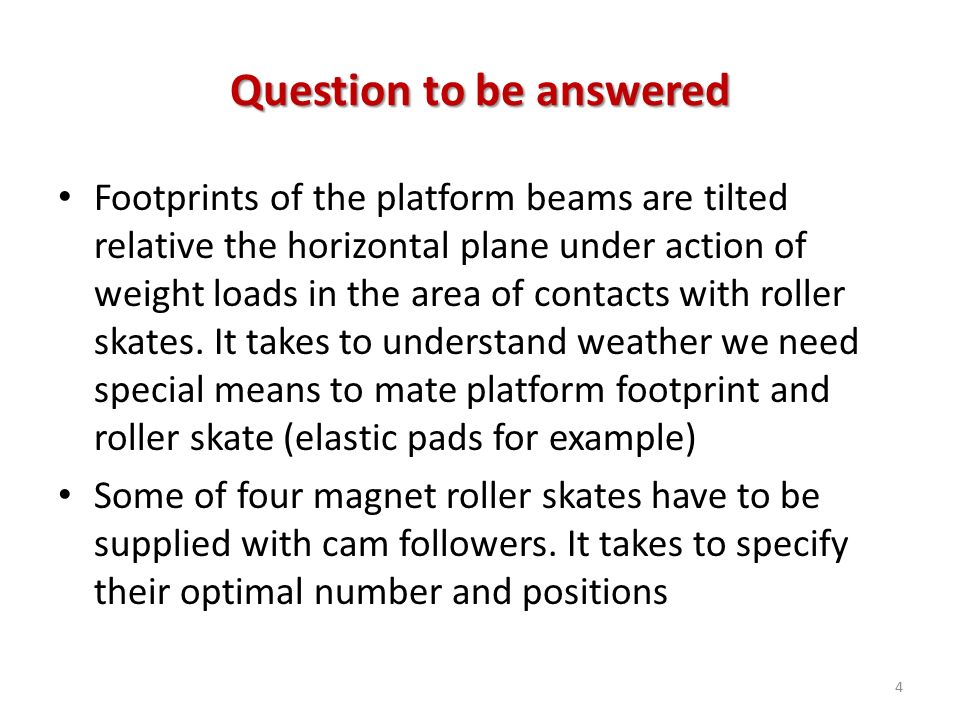 Question to be answered

• Footprints of the platform beams are tilted relative the horizontal plane under action of weight loads in the area of contacts with roller skates. It takes to understand weather we need special means to mate platform footprint and roller skate (elastic pads for example)

• Some of four magnet roller skates have to be supplied with cam followers. It takes to specify their optimal number and positions

4